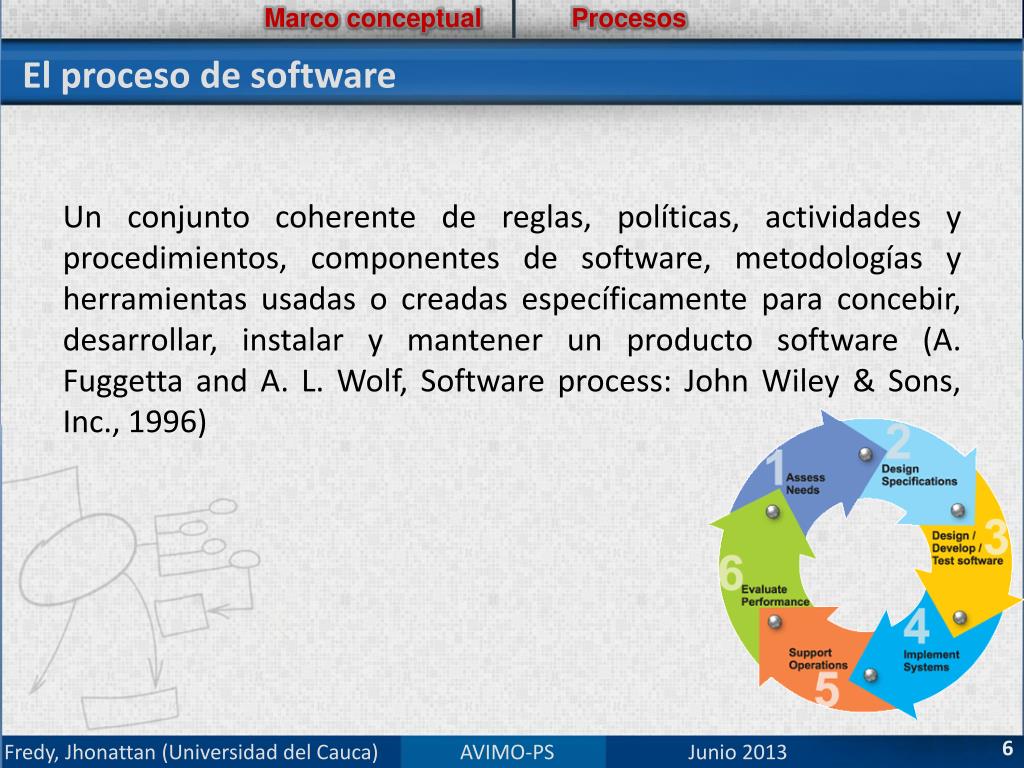 Marco conceptual
Procesos

El proceso de software

Un conjunto coherente de reglas, políticas, actividades y procedimientos, componentes de software, metodologías y herramientas usadas o creadas específicamente para concebir, desarrollar, instalar y mantener un producto software (A. Fuggetta and A. L. Wolf, Software process: John Wiley & Sons, Inc., 1996)

1 Assess Needs
2 Design Specifications
3 Design / Develop / Test software
4 Implement Systems
5 Support Operations
6 Evaluate Performance

Fredy, Jhonattan (Universidad del Cauca)
AVIMO-PS
Junio 2013
6